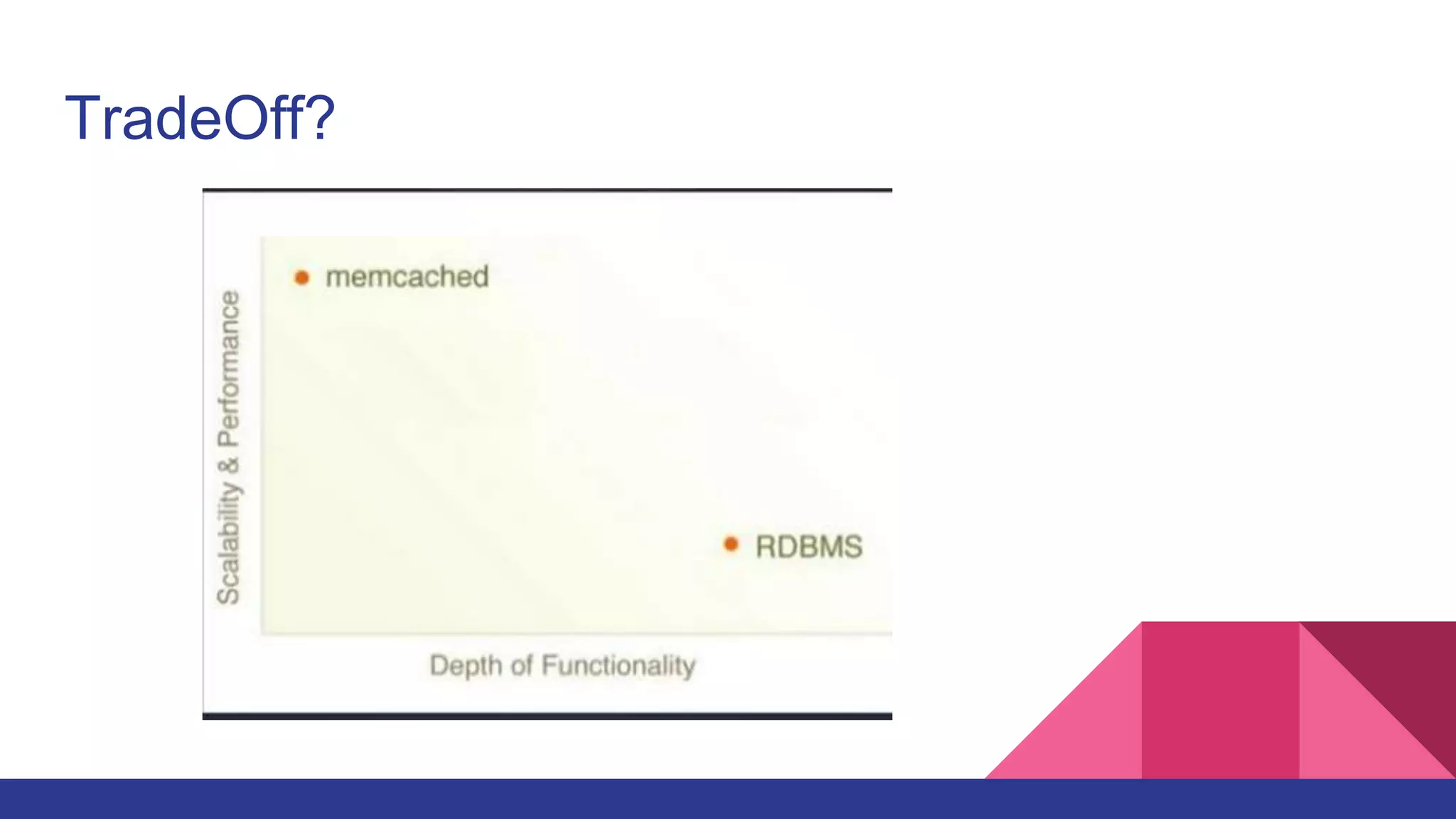 TradeOff?

Scalability & Performance

memcached

RDBMS

Depth of Functionality